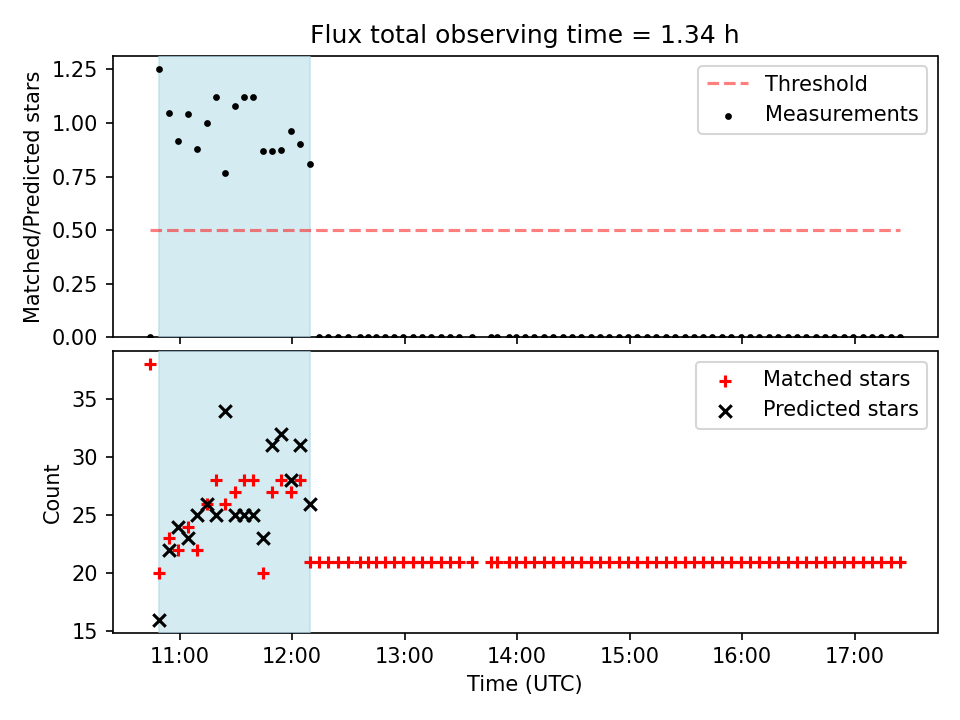 Flux total observing time = 1.34 h

Matched/Predicted stars

1.25
1.00
0.75
0.50
0.25
0.00

Threshold
Measurements

Count

35
30
25
20
15

Matched stars
Predicted stars

11:00
12:00
13:00
14:00
15:00
16:00
17:00

Time (UTC)